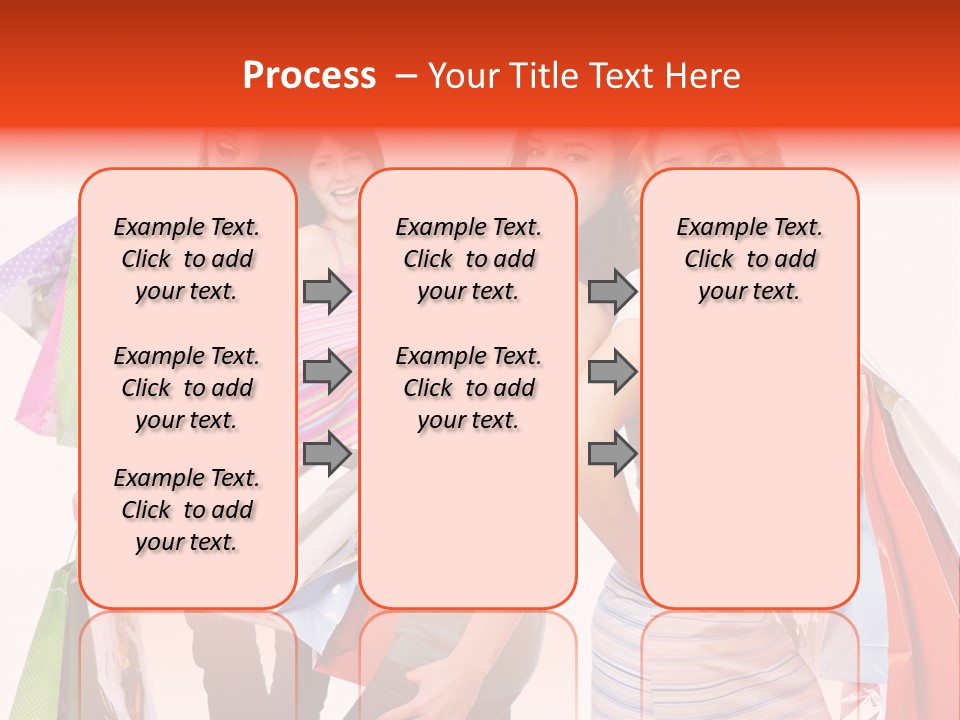 Process – Your Title Text Here

Example Text. Click to add your text.

Example Text. Click to add your text.

Example Text. Click to add your text.

Example Text. Click to add your text.

Example Text. Click to add your text.

Example Text. Click to add your text.